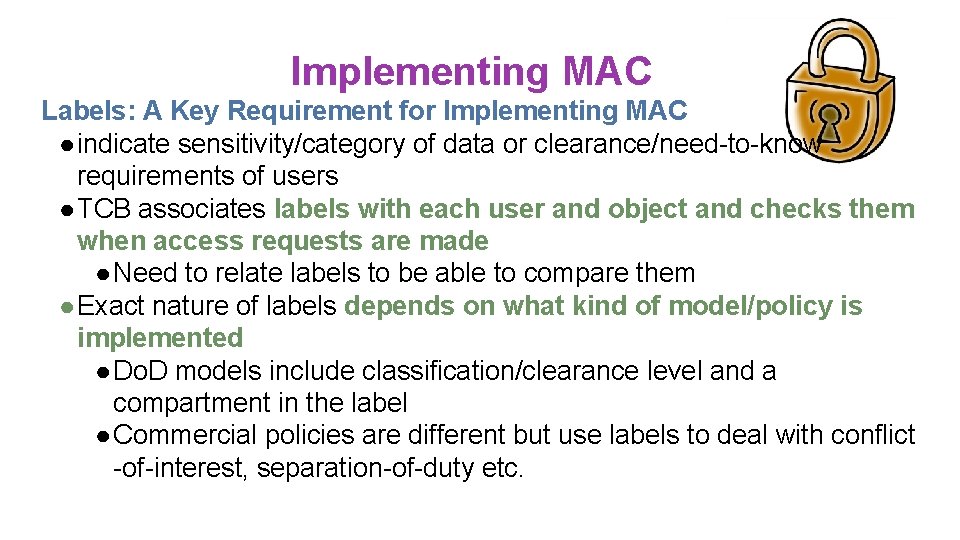 Implementing MAC

Labels: A Key Requirement for Implementing MAC

• indicate sensitivity/category of data or clearance/need-to-know requirements of users
• TCB associates labels with each user and object and checks them when access requests are made
• Need to relate labels to be able to compare them
• Exact nature of labels depends on what kind of model/policy is implemented
• DoD models include classification/clearance level and a compartment in the label
• Commercial policies are different but use labels to deal with conflict -of-interest, separation-of-duty etc.